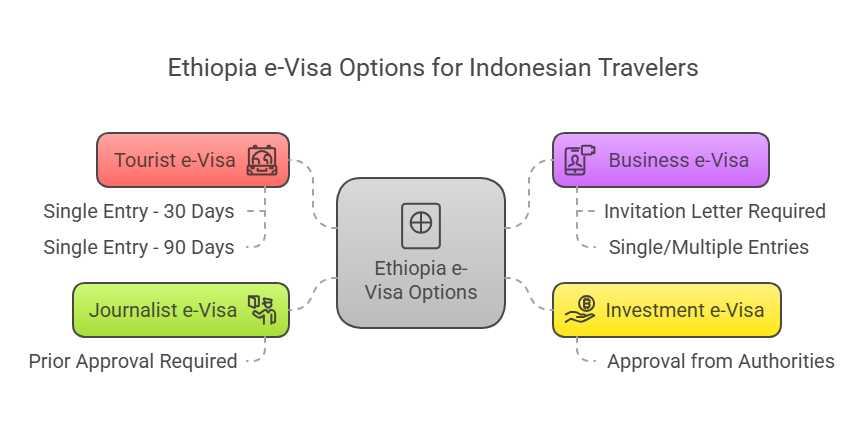 Ethiopia e-Visa Options for Indonesian Travelers

Tourist e-Visa

Single Entry - 30 Days

Single Entry - 90 Days

Journalist e-Visa

Prior Approval Required

Ethiopia e-Visa Options

Business e-Visa

Invitation Letter Required

Single/Multiple Entries

Investment e-Visa

Approval from Authorities